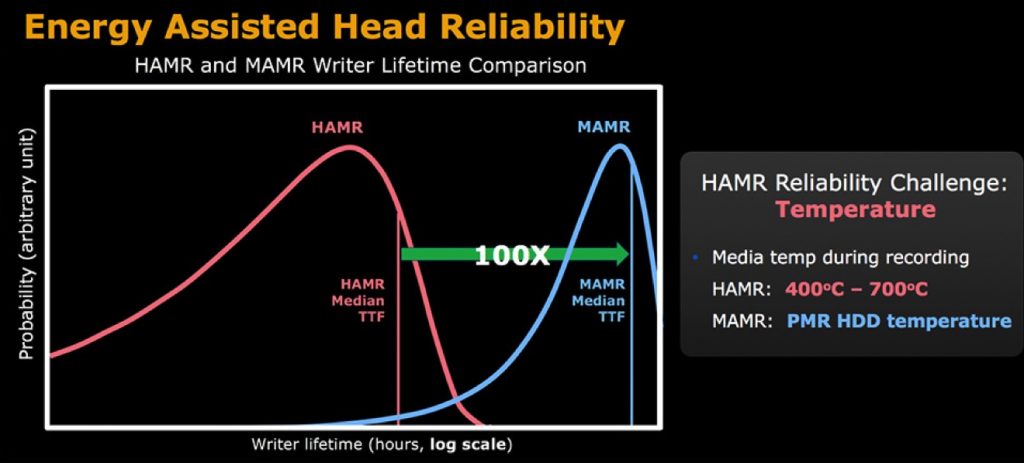 Energy Assisted Head Reliability

HAMR and MAMR Writer Lifetime Comparison

Probability (arbitrary unit)

HAMR

MAMR

100X

HAMR Median TTF

MAMR Median TTF

Writer lifetime (hours, log scale)

HAMR Reliability Challenge: Temperature

• Media temp during recording

HAMR: 400°C – 700°C

MAMR: PMR HDD temperature